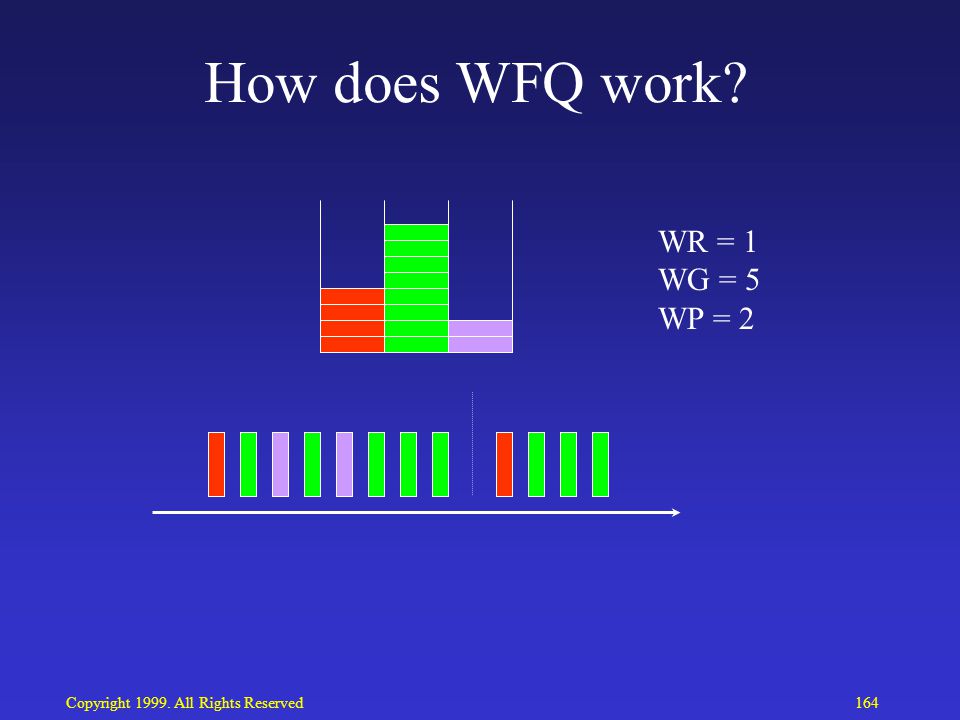 How does WFQ work?

WR = 1
WG = 5
WP = 2

Copyright 1999. All Rights Reserved

164